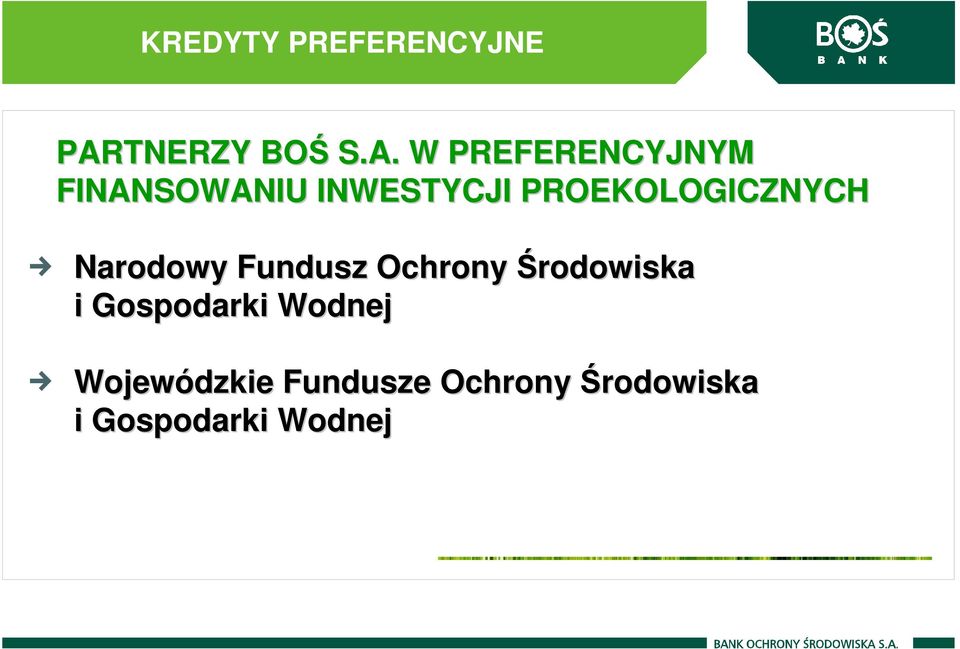 KREDYTY PREFERENCYJNE

BOŚ
BANK

PARTNERZY BOŚ S.A. W PREFERENCYJNYM FINANSOWANIU INWESTYCJI PROEKOLOGICZNYCH

Narodowy Fundusz Ochrony Środowiska i Gospodarki Wodnej

Wojewódzkie Fundusze Ochrony Środowiska i Gospodarki Wodnej

BANK OCHRONY ŚRODOWISKA S.A.